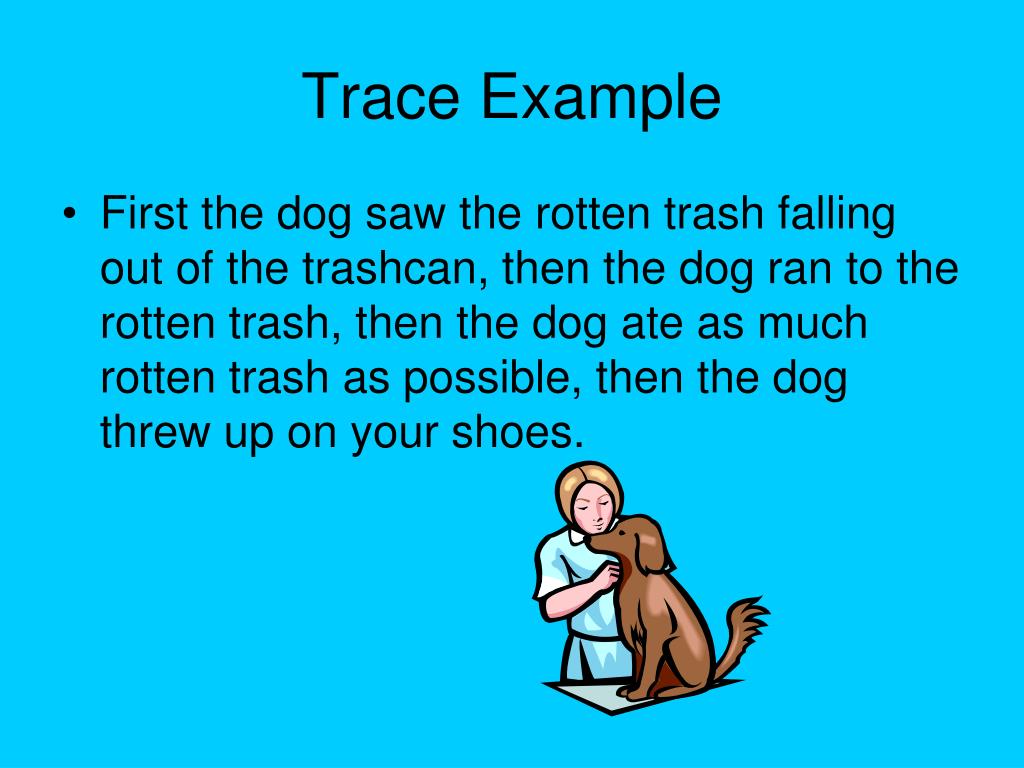 Trace Example

• First the dog saw the rotten trash falling out of the trashcan, then the dog ran to the rotten trash, then the dog ate as much rotten trash as possible, then the dog threw up on your shoes.